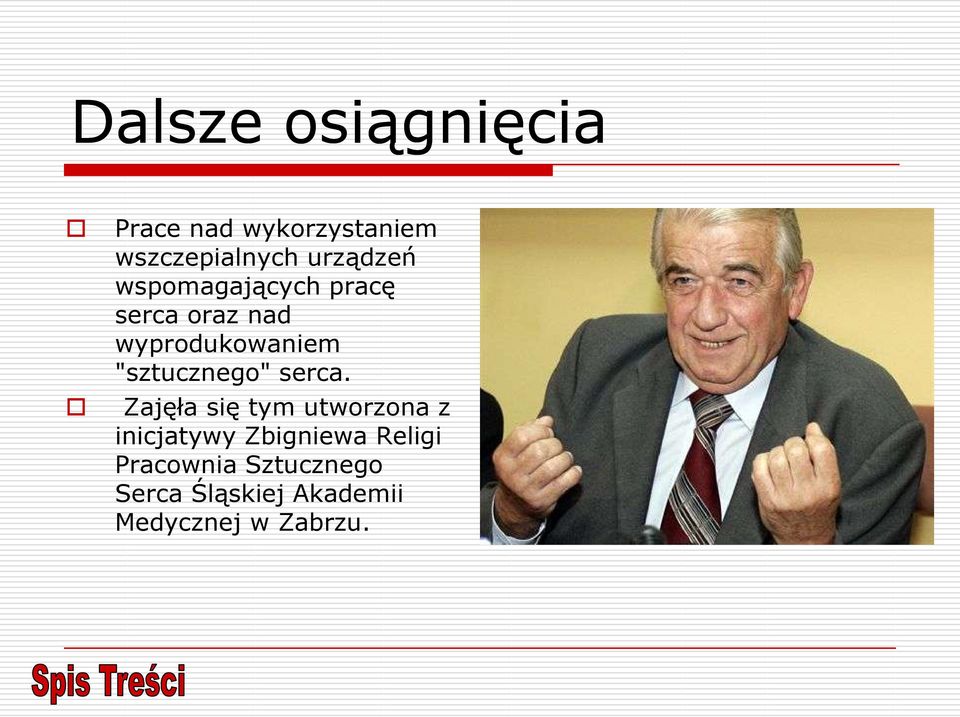 Dalsze osiągnięcia

Prace nad wykorzystaniem wszczepialnych urządzeń wspomagających pracę serca oraz nad wyprodukowaniem "sztucznego" serca.

Zajęła się tym utworzona z inicjatywy Zbigniewa Religi Pracownia Sztucznego Serca Śląskiej Akademii Medycznej w Zabrzu.

Spis Treści